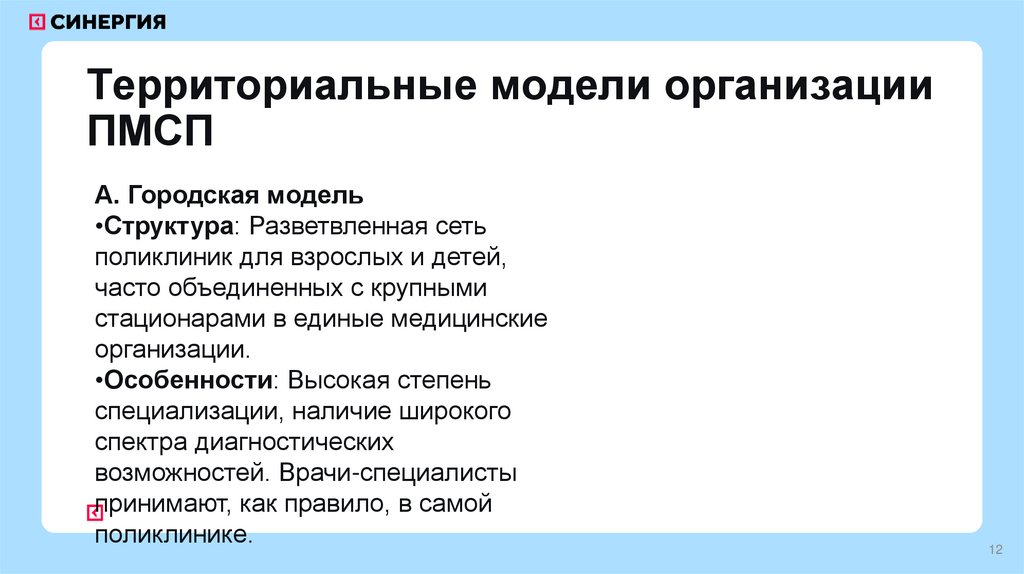 СИНЕРГИЯ

Территориальные модели организации ПМСП

А. Городская модель
•Структура: Разветвленная сеть поликлиник для взрослых и детей, часто объединенных с крупными стационарами в единые медицинские организации.
•Особенности: Высокая степень специализации, наличие широкого спектра диагностических возможностей. Врачи-специалисты принимают, как правило, в самой поликлинике.

12